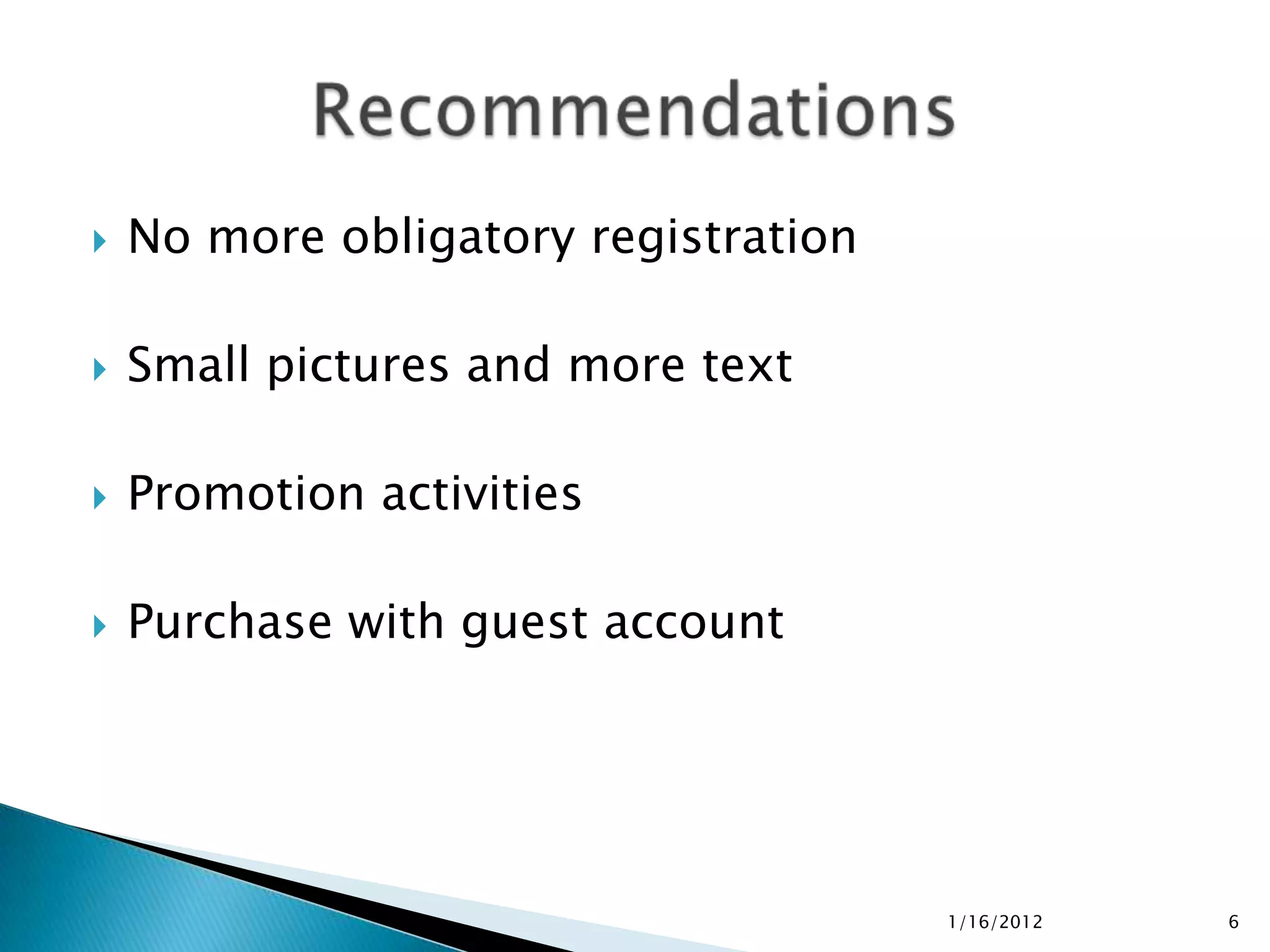 Recommendations

No more obligatory registration

Small pictures and more text

Promotion activities

Purchase with guest account

1/16/2012

6